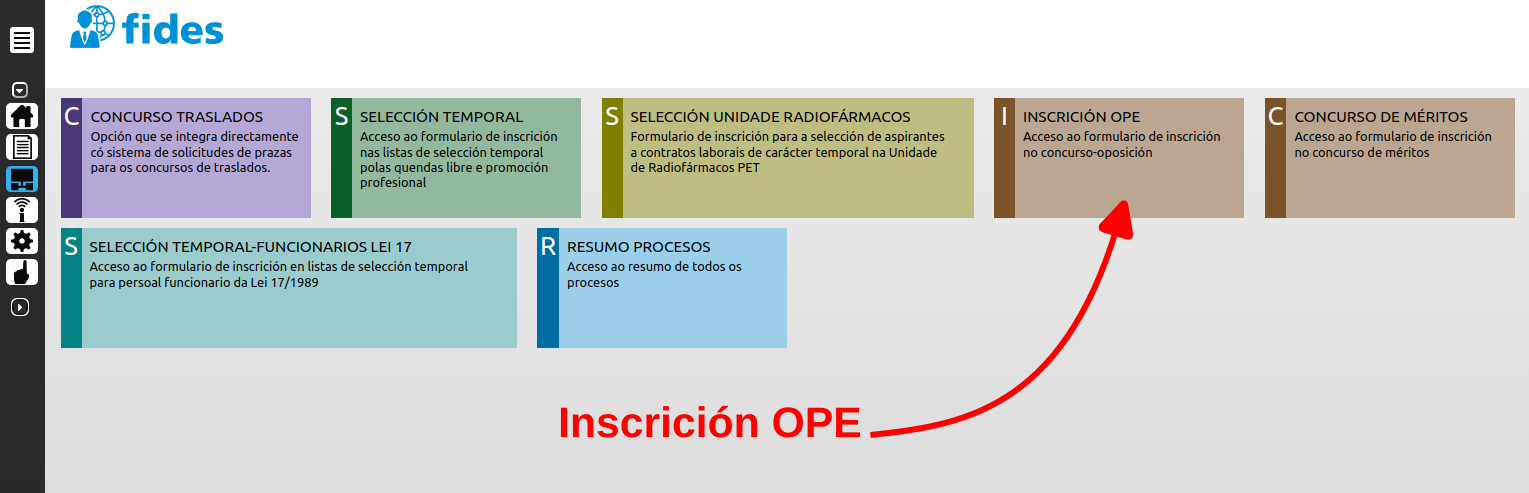 fides

C
CONCURSO TRASLADOS
Opción que se integra directamente có sistema de solicitudes de prazas para os concursos de traslados.

S
SELECCIÓN TEMPORAL
Acceso ao formulario de inscrición nas listas de selección temporal polas quendas libre e promoción profesional

S
SELECCIÓN UNIDADE RADIOFÁRMACOS
Formulario de inscrición para a selección de aspirantes a contratos laborais de carácter temporal na Unidade de Radiofármacos PET

I
INSCRICIÓN OPE
Acceso ao formulario de inscrición no concurso-oposición

C
CONCURSO DE MÉRITOS
Acceso ao formulario de inscrición no concurso de méritos

S
SELECCIÓN TEMPORAL-FUNCIONARIOS LEI 17
Acceso ao formulario de inscrición en listas de selección temporal para persoal funcionario da Lei 17/1989

R
RESUMO PROCESOS
Acceso ao resumo de todos os procesos

Inscrición OPE